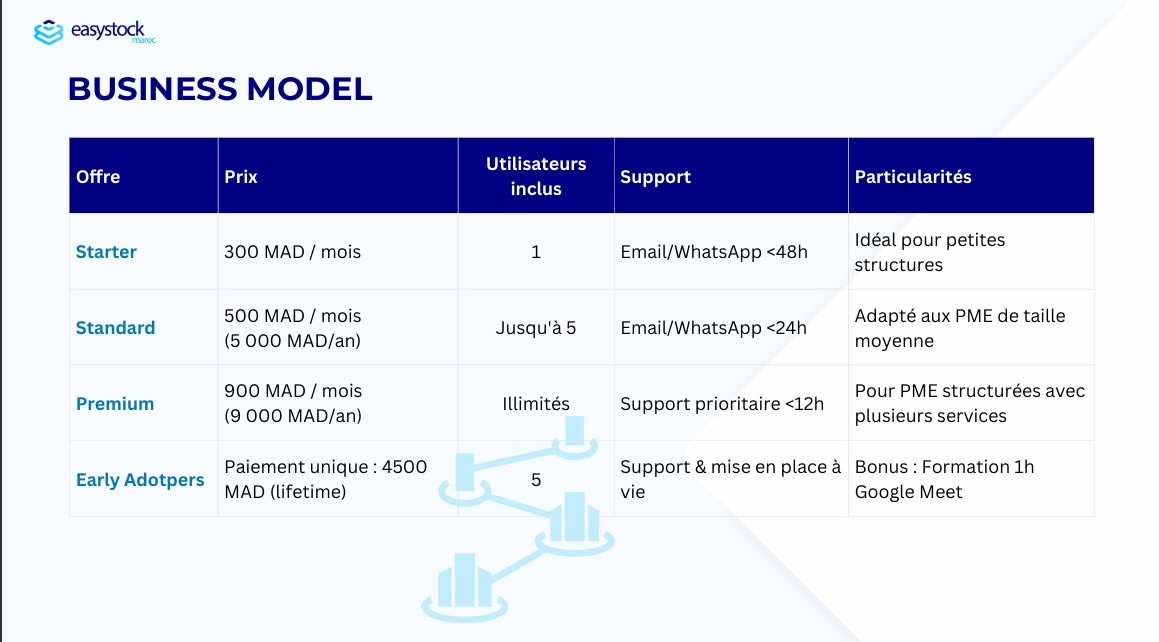 easystock maroc

BUSINESS MODEL

| Offre | Prix | Utilisateurs inclus | Support | Particularités |
|---|---|---|---|---|
| Starter | 300 MAD / mois | 1 | Email/WhatsApp <48h | Idéal pour petites structures |
| Standard | 500 MAD / mois (5 000 MAD/an) | Jusqu'à 5 | Email/WhatsApp <24h | Adapté aux PME de taille moyenne |
| Premium | 900 MAD / mois (9 000 MAD/an) | Illimités | Support prioritaire <12h | Pour PME structurées avec plusieurs services |
| Early Adotpers | Paiement unique : 4500 MAD (lifetime) | 5 | Support & mise en place à vie | Bonus : Formation 1h Google Meet |